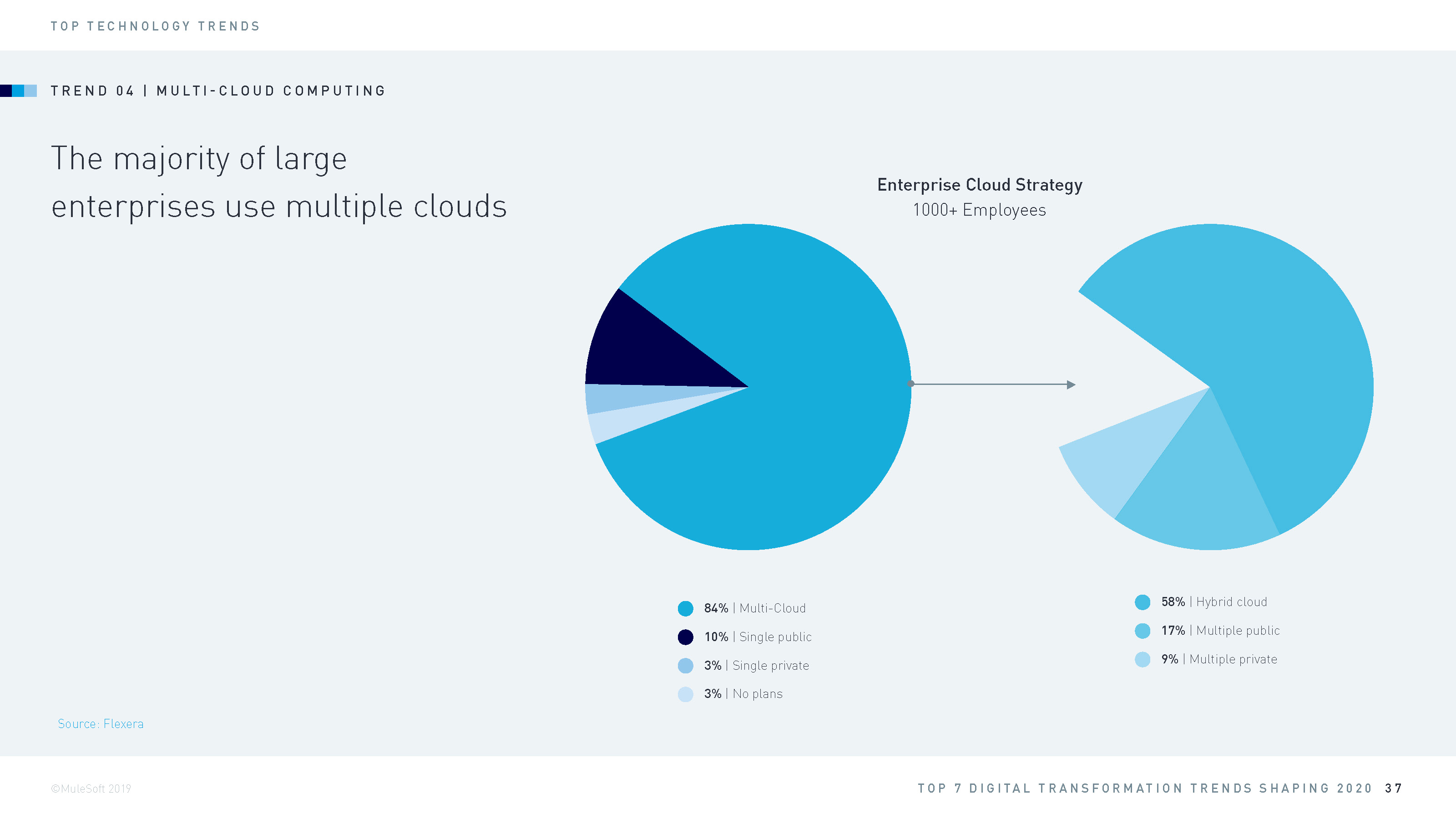 TOP TECHNOLOGY TRENDS

TREND 04 | MULTI-CLOUD COMPUTING

The majority of large enterprises use multiple clouds

Enterprise Cloud Strategy
1000+ Employees

84% | Multi-Cloud
10% | Single public
3% | Single private
3% | No plans

58% | Hybrid cloud
17% | Multiple public
9% | Multiple private

Source: Flexera

©MuleSoft 2019

TOP 7 DIGITAL TRANSFORMATION TRENDS SHAPING 2020 37